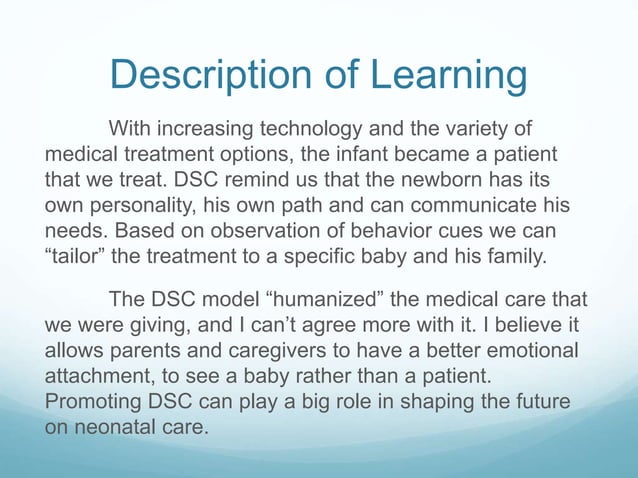 Description of Learning

With increasing technology and the variety of medical treatment options, the infant became a patient that we treat. DSC remind us that the newborn has its own personality, his own path and can communicate his needs. Based on observation of behavior cues we can “tailor” the treatment to a specific baby and his family.

The DSC model “humanized” the medical care that we were giving, and I can’t agree more with it. I believe it allows parents and caregivers to have a better emotional attachment, to see a baby rather than a patient. Promoting DSC can play a big role in shaping the future on neonatal care.